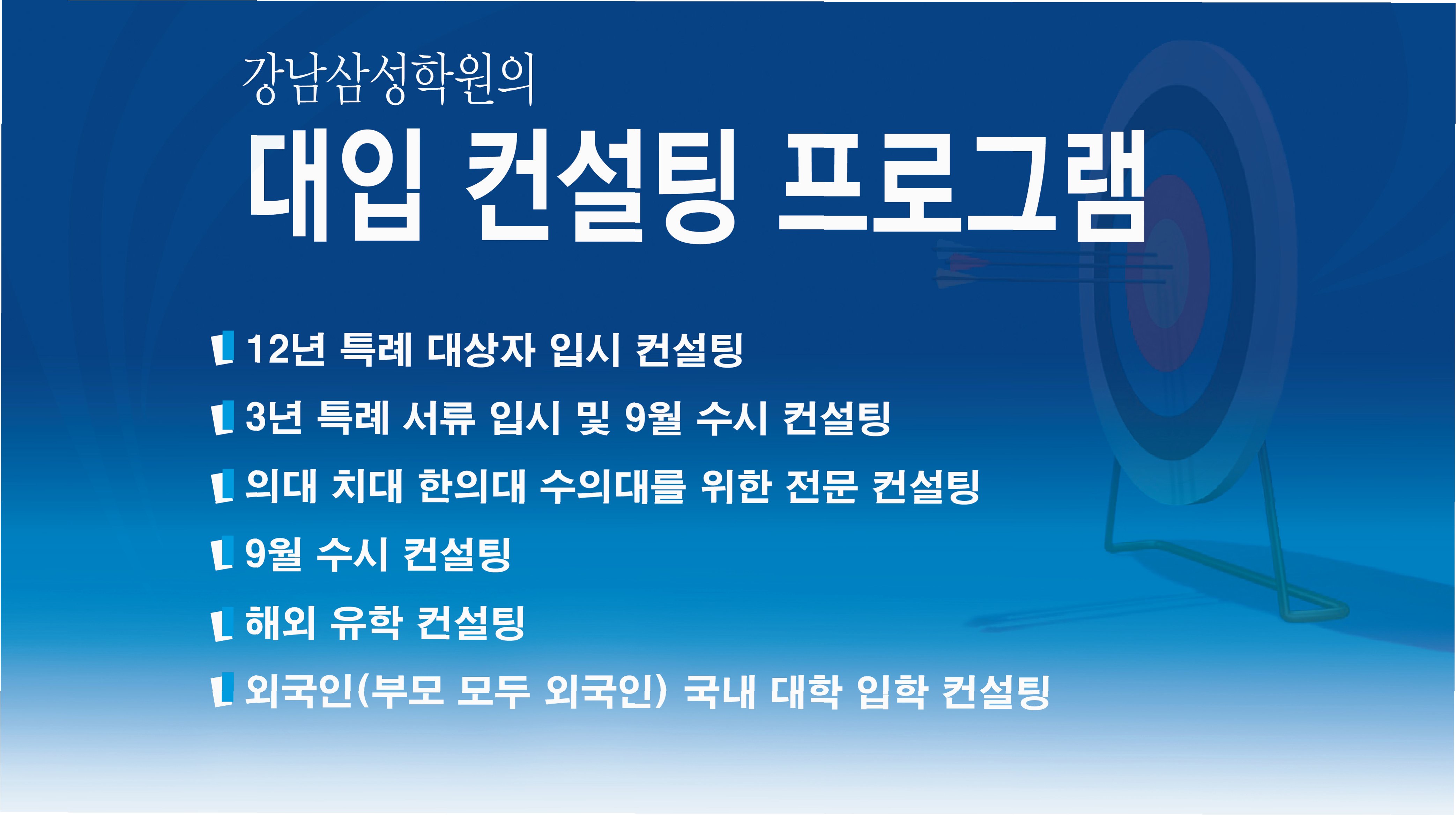 강남삼성학원의

대입 컨설팅 프로그램

12년 특례 대상자 입시 컨설팅

3년 특례 서류 입시 및 9월 수시 컨설팅

의대 치대 한의대 수의대를 위한 전문 컨설팅

9월 수시 컨설팅

해외 유학 컨설팅

외국인(부모 모두 외국인) 국내 대학 입학 컨설팅